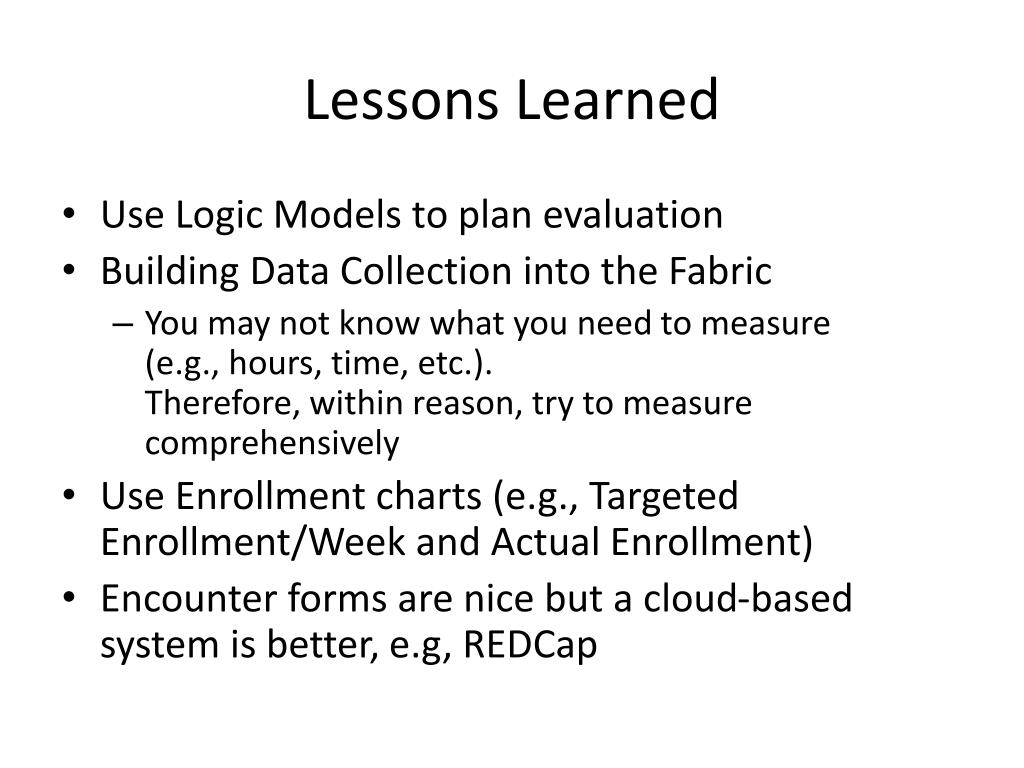 Lessons Learned

• Use Logic Models to plan evaluation
• Building Data Collection into the Fabric
– You may not know what you need to measure (e.g., hours, time, etc.).
Therefore, within reason, try to measure comprehensively
• Use Enrollment charts (e.g., Targeted Enrollment/Week and Actual Enrollment)
• Encounter forms are nice but a cloud-based system is better, e.g, REDCap